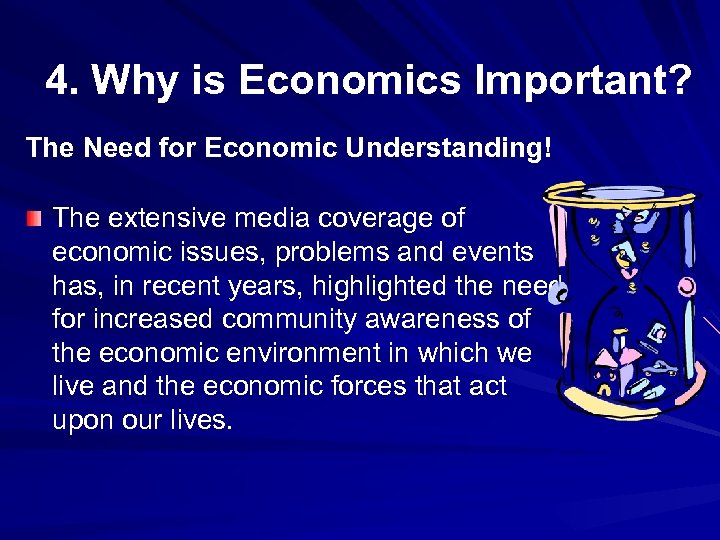 4. Why is Economics Important?

The Need for Economic Understanding!

The extensive media coverage of economic issues, problems and events has, in recent years, highlighted the need for increased community awareness of the economic environment in which we live and the economic forces that act upon our lives.